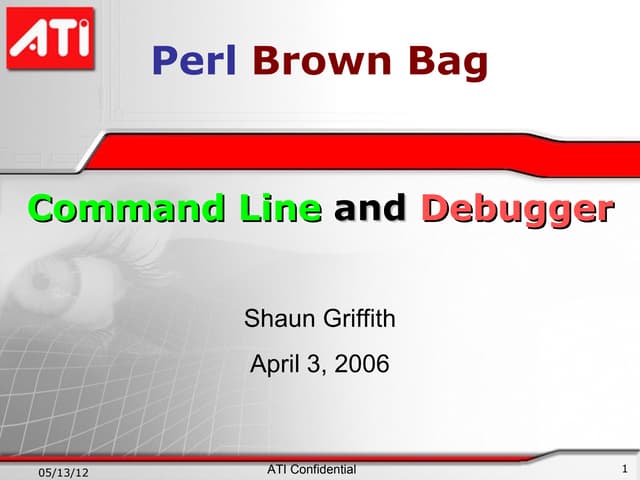 ATI

Perl Brown Bag

Command Line and Debugger

Shaun Griffith

April 3, 2006

05/13/12

ATI Confidential

1